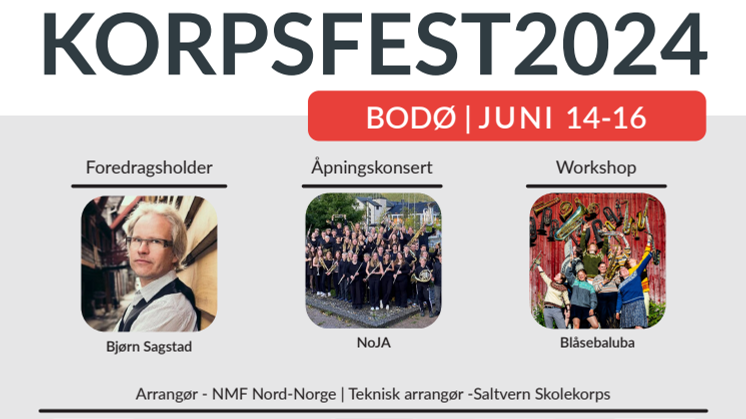 KORPSFEST2024

BODØ | JUNI 14-16

Foredragsholder

Bjørn Sagstad

Åpningskonsert

NoJA

Workshop

Blåsebaluba

Arrangør - NMF Nord-Norge | Teknisk arrangør -Saltvern Skolekorps